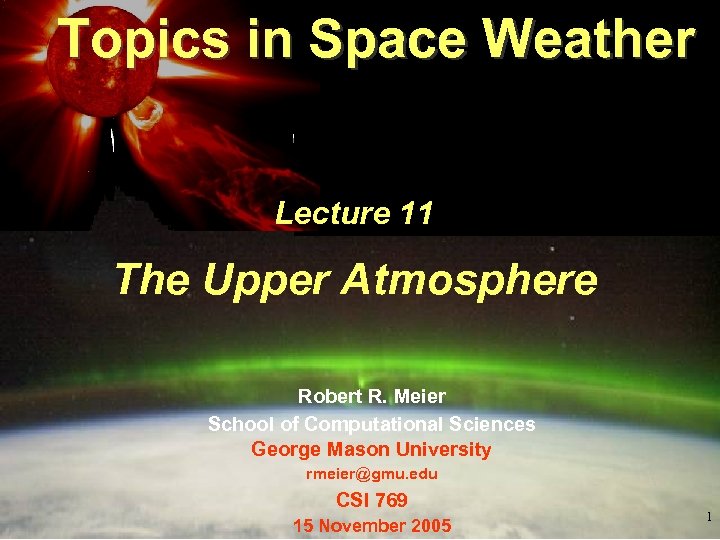 Topics in Space Weather

Lecture 11

The Upper Atmosphere

Robert R. Meier
School of Computational Sciences
George Mason University
rmeier@gmu.edu
CSI 769
15 November 2005

1